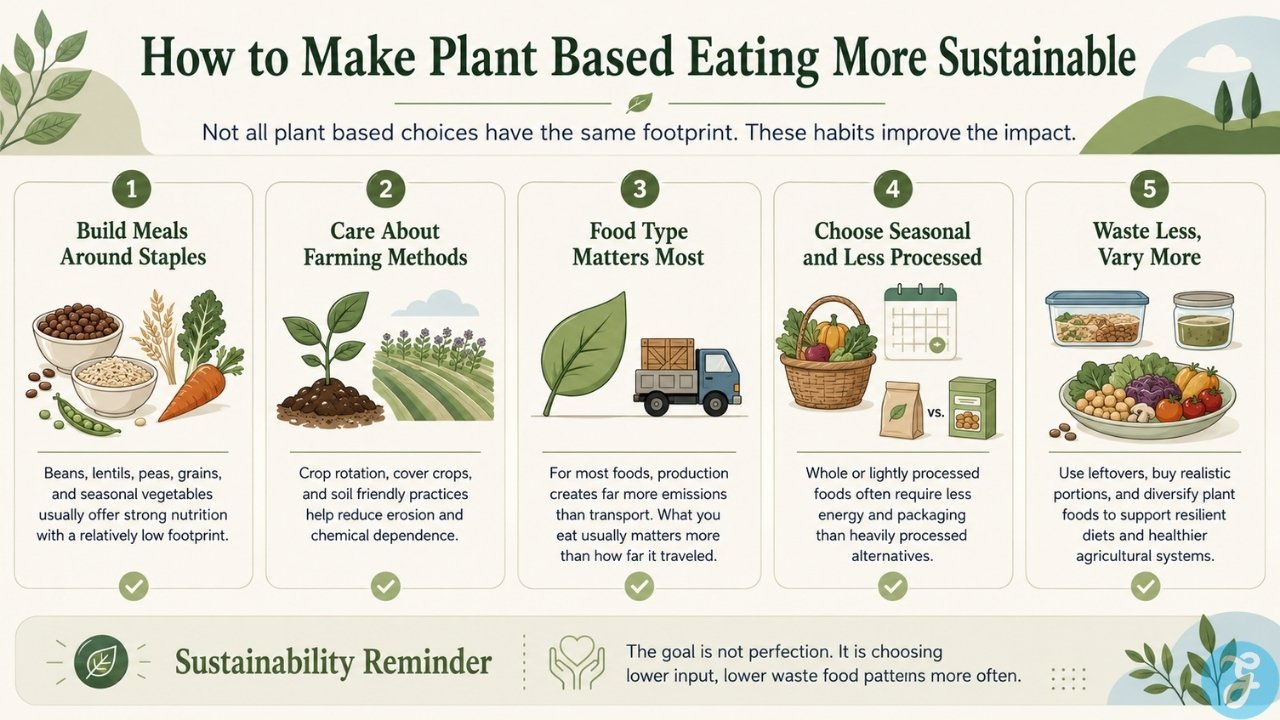 How to Make Plant Based Eating More Sustainable

Not all plant based choices have the same footprint. These habits improve the impact.

1
Build Meals Around Staples

Beans, lentils, peas, grains, and seasonal vegetables usually offer strong nutrition with a relatively low footprint.

2
Care About Farming Methods

Crop rotation, cover crops, and soil friendly practices help reduce erosion and chemical dependence.

3
Food Type Matters Most

For most foods, production creates far more emissions than transport. What you eat usually matters more than how far it traveled.

4
Choose Seasonal and Less Processed

vs.

Whole or lightly processed foods often require less energy and packaging than heavily processed alternatives.

5
Waste Less, Vary More

Use leftovers, buy realistic portions, and diversify plant foods to support resilient diets and healthier agricultural systems.

Sustainability Reminder

The goal is not perfection. It is choosing lower input, lower waste food patterns more often.